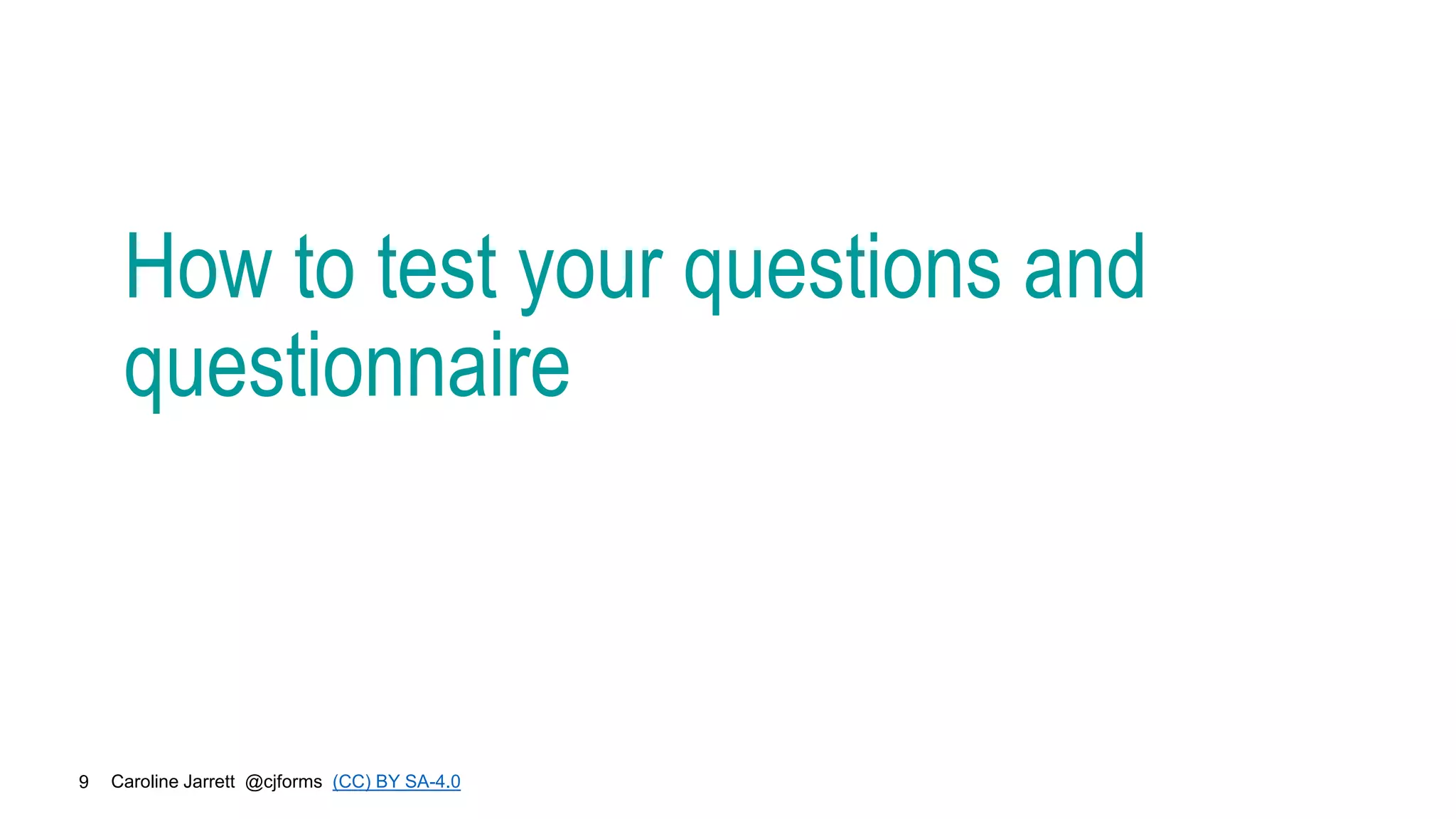 How to test your questions and questionnaire

9 Caroline Jarrett @cjforms (CC) BY SA-4.0